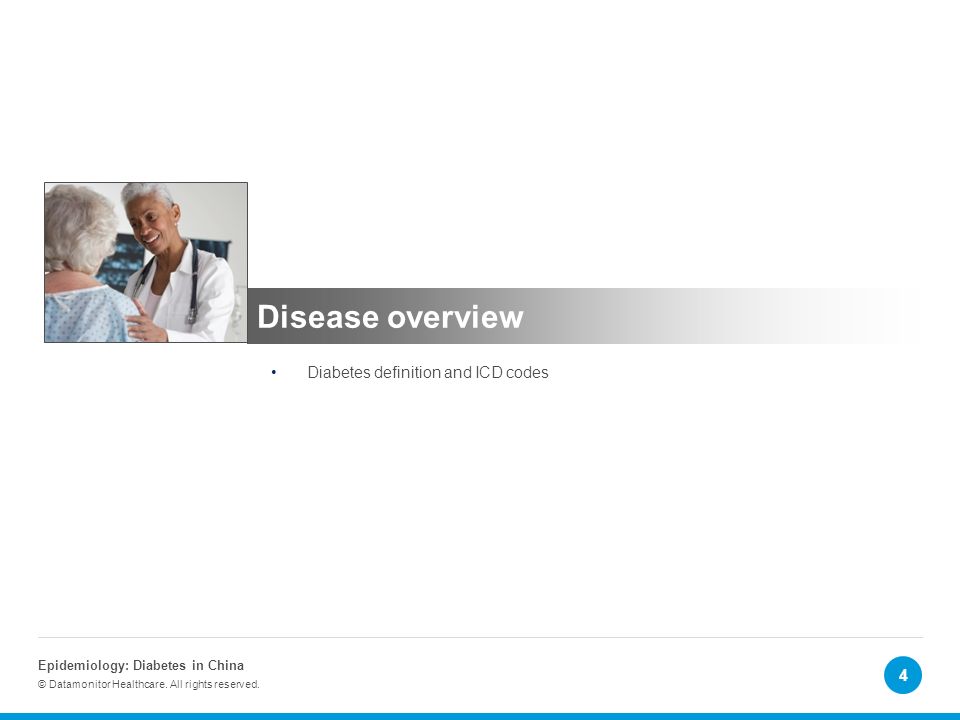 Disease overview

• Diabetes definition and ICD codes

Epidemiology: Diabetes in China
© Datamonitor Healthcare. All rights reserved.

4